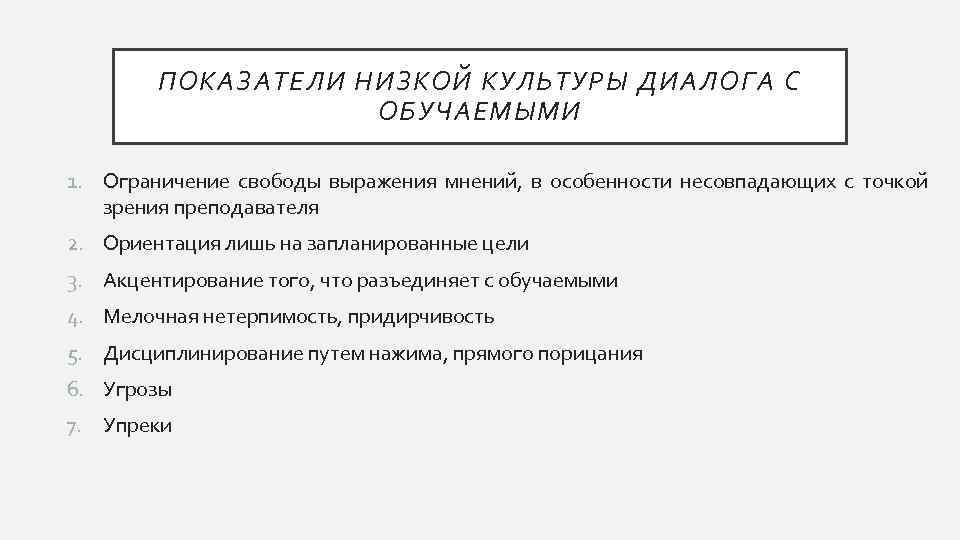 ПОКАЗАТЕЛИ НИЗКОЙ КУЛЬТУРЫ ДИАЛОГА С ОБУЧАЕМЫМИ

1. Ограничение свободы выражения мнений, в особенности несовпадающих с точкой зрения преподавателя
2. Ориентация лишь на запланированные цели
3. Акцентирование того, что разъединяет с обучаемыми
4. Мелочная нетерпимость, придирчивость
5. Дисциплинирование путем нажима, прямого порицания
6. Угрозы
7. Упреки